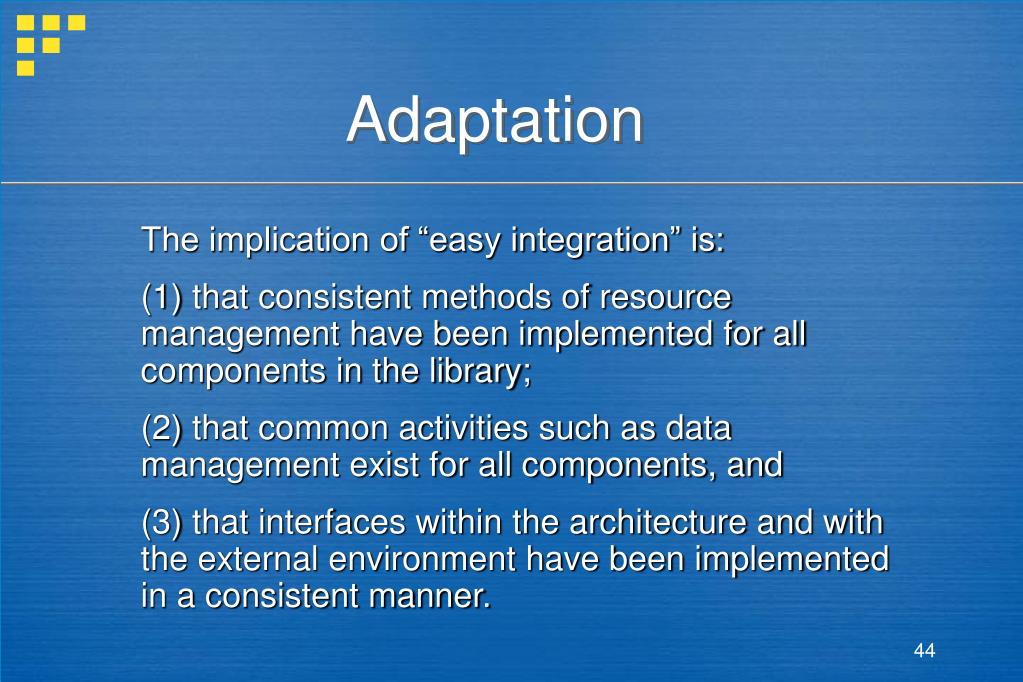 Adaptation

The implication of “easy integration” is:

(1) that consistent methods of resource management have been implemented for all components in the library;

(2) that common activities such as data management exist for all components, and

(3) that interfaces within the architecture and with the external environment have been implemented in a consistent manner.

44